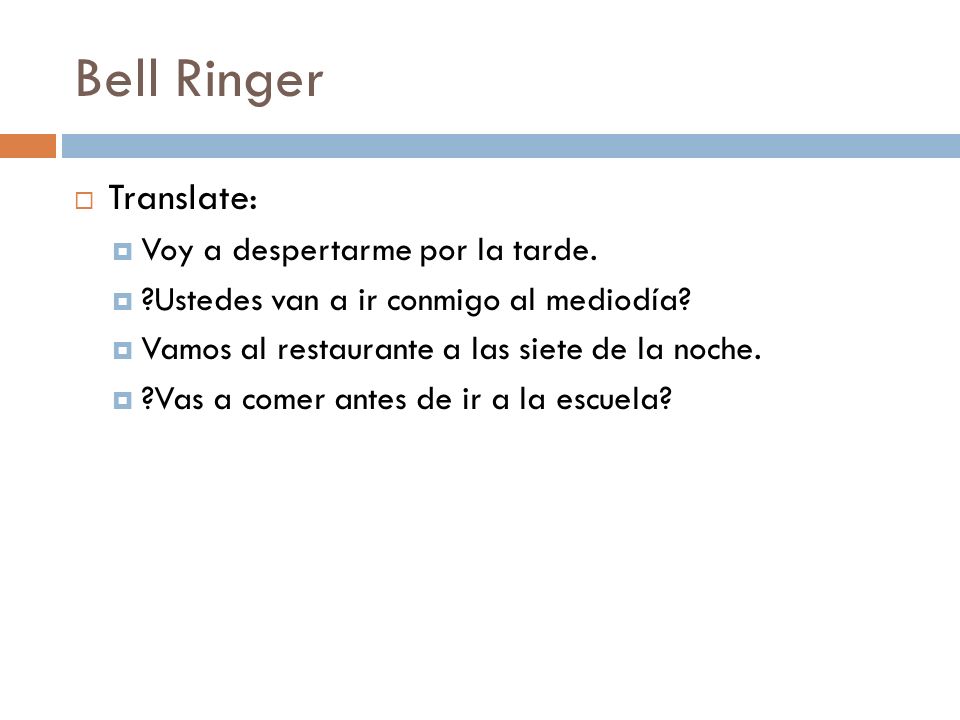 Bell Ringer

Translate:

Voy a despertarme por la tarde.

?Ustedes van a ir conmigo al mediodía?

Vamos al restaurante a las siete de la noche.

?Vas a comer antes de ir a la escuela?